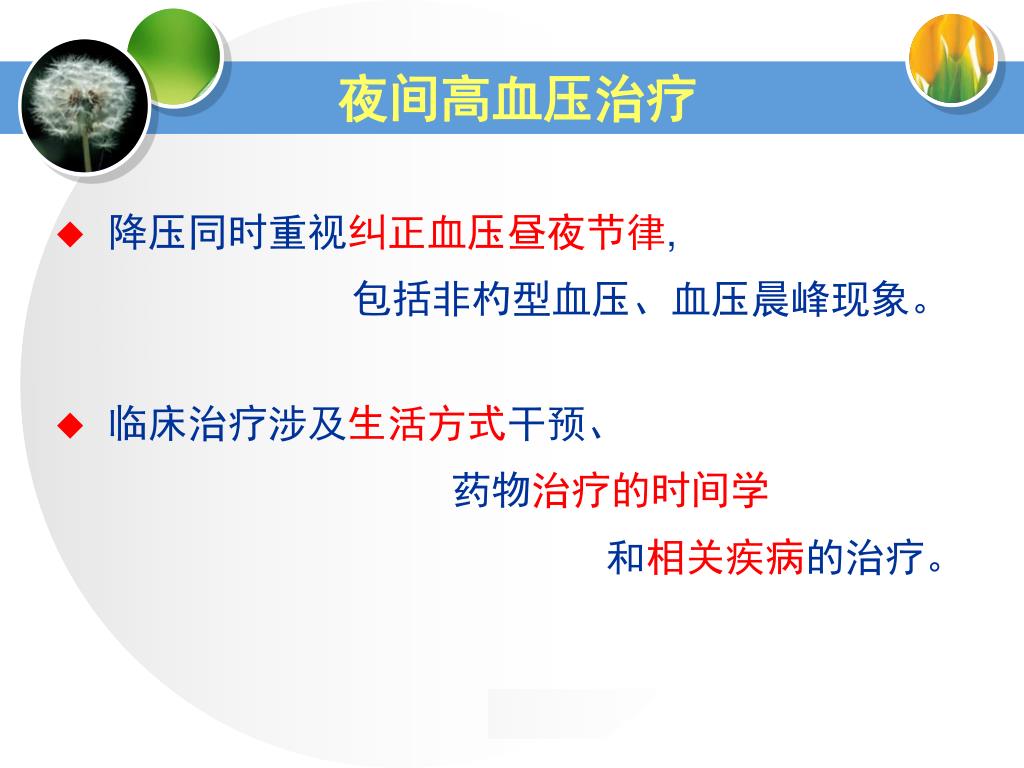 夜间高血压治疗

◆ 降压同时重视纠正血压昼夜节律,
包括非杓型血压、血压晨峰现象。

◆ 临床治疗涉及生活方式干预、
药物治疗的时间学
和相关疾病的治疗。